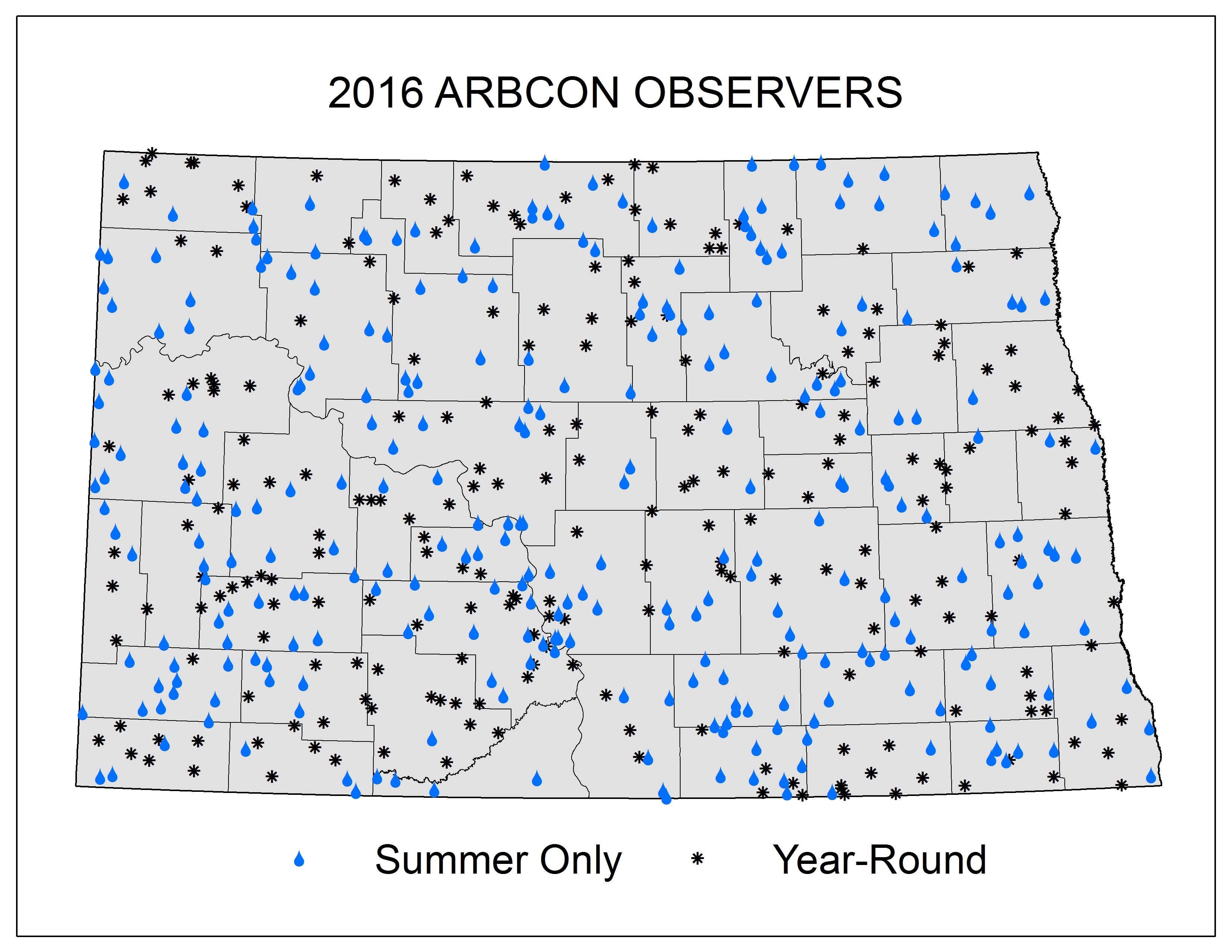 2016 ARBCON OBSERVERS

Summer Only Year-Round